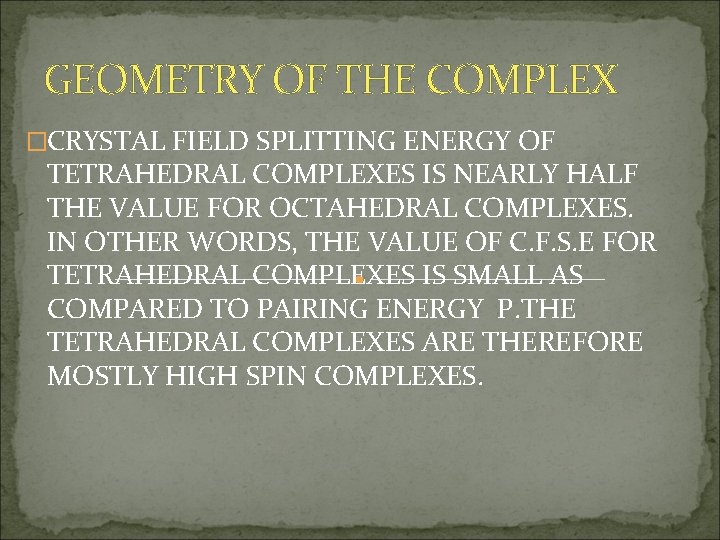 GEOMETRY OF THE COMPLEX

□CRYSTAL FIELD SPLITTING ENERGY OF TETRAHEDRAL COMPLEXES IS NEARLY HALF THE VALUE FOR OCTAHEDRAL COMPLEXES. IN OTHER WORDS, THE VALUE OF C.F.S.E FOR TETRAHEDRAL COMPLEXES IS SMALL AS COMPARED TO PAIRING ENERGY P.THE TETRAHEDRAL COMPLEXES ARE THEREFORE MOSTLY HIGH SPIN COMPLEXES.